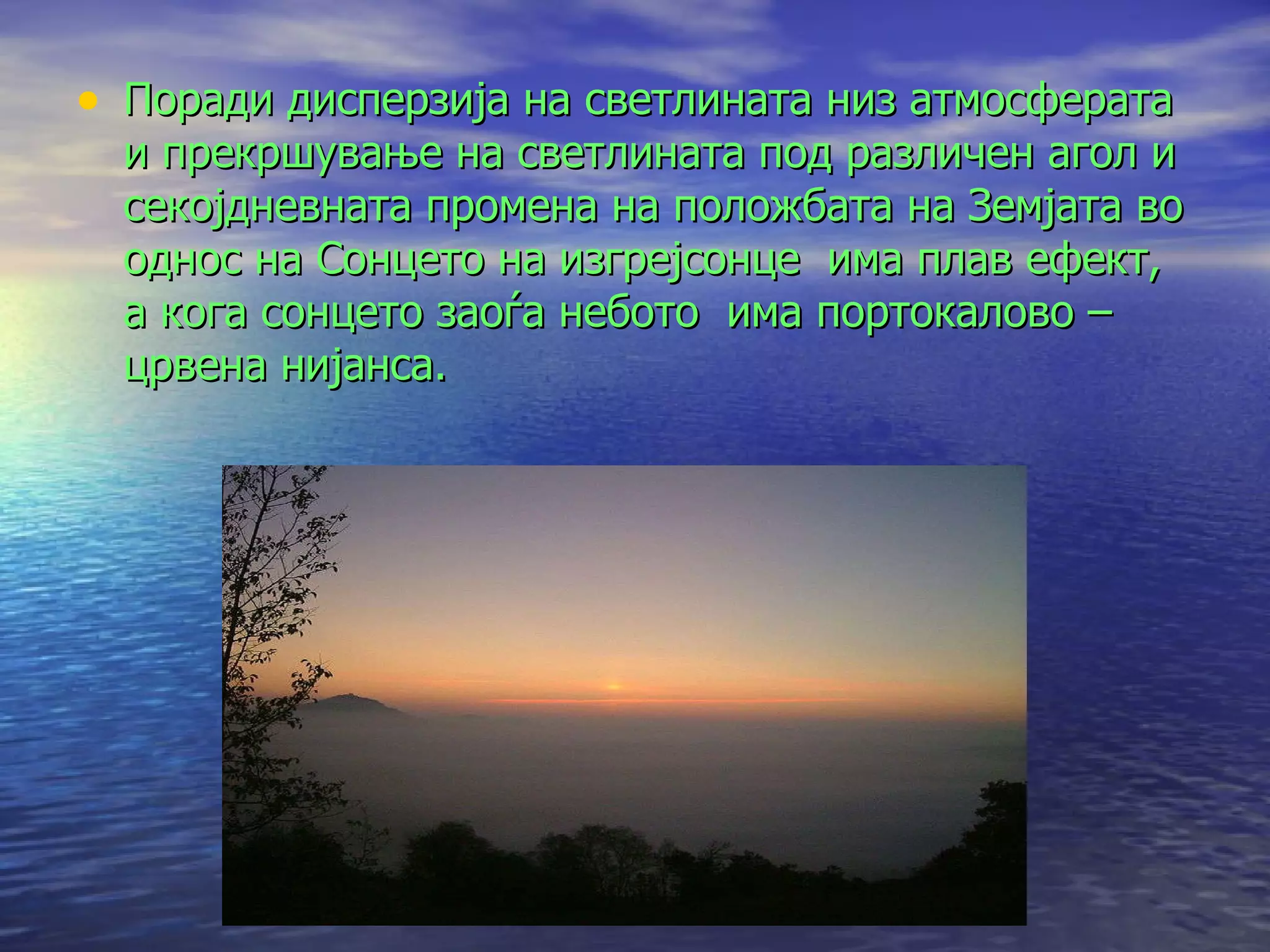 • Поради дисперзија на светлината низ атмосферата и прекршување на светлината под различен агол и секојдневната промена на положбата на Земјата во однос на Сонцето на изгрејсонце  има плав ефект, а кога сонцето заоѓа небото  има портокалово – црвена нијанса.